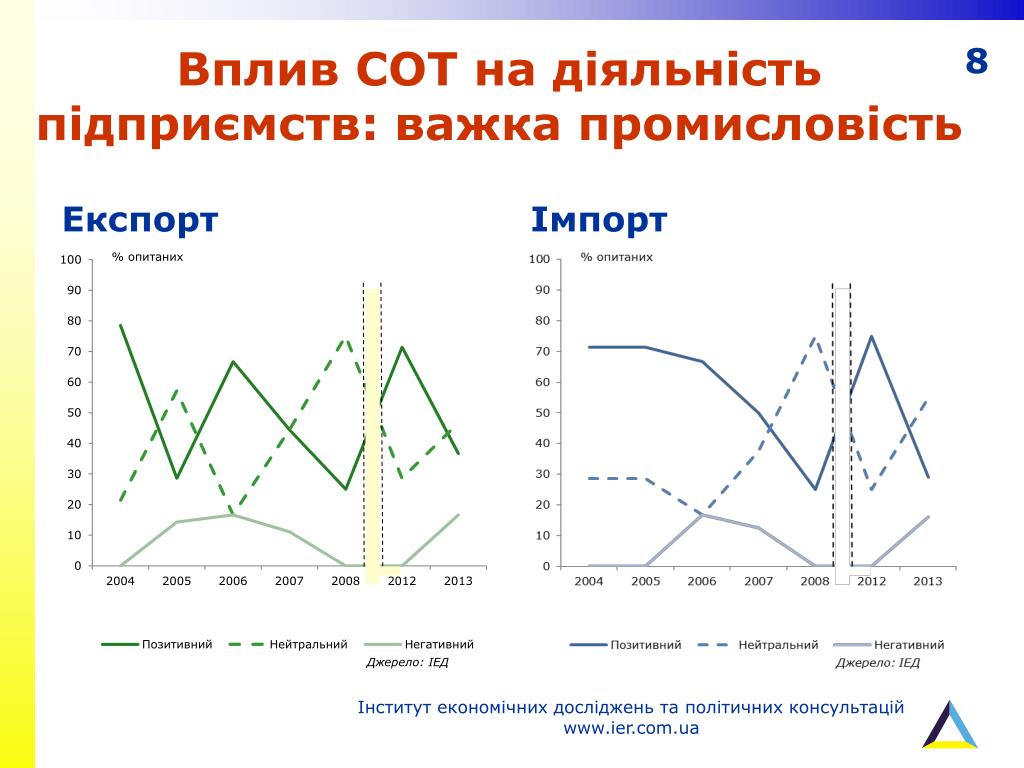 Вплив СОТ на діяльність підприємств: важка промисловість

8

Експорт

% опитаних

100
90
80
70
60
50
40
30
20
10
0

2004 2005 2006 2007 2008 2012 2013

Позитивний Нейтральний Негативний

Джерело: ІЕД

Імпорт

% опитаних

100
90
80
70
60
50
40
30
20
10
0

2004 2005 2006 2007 2008 2012 2013

Позитивний Нейтральний Негативний

Джерело: ІЕД

Інститут економічних досліджень та політичних консультацій
www.ier.com.ua